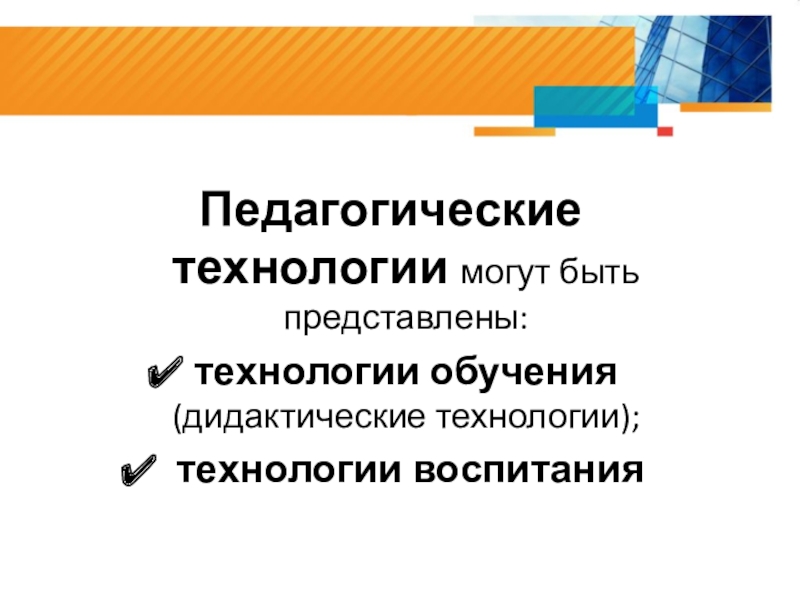 Педагогические технологии могут быть представлены:

✔ технологии обучения (дидактические технологии);

✔ технологии воспитания